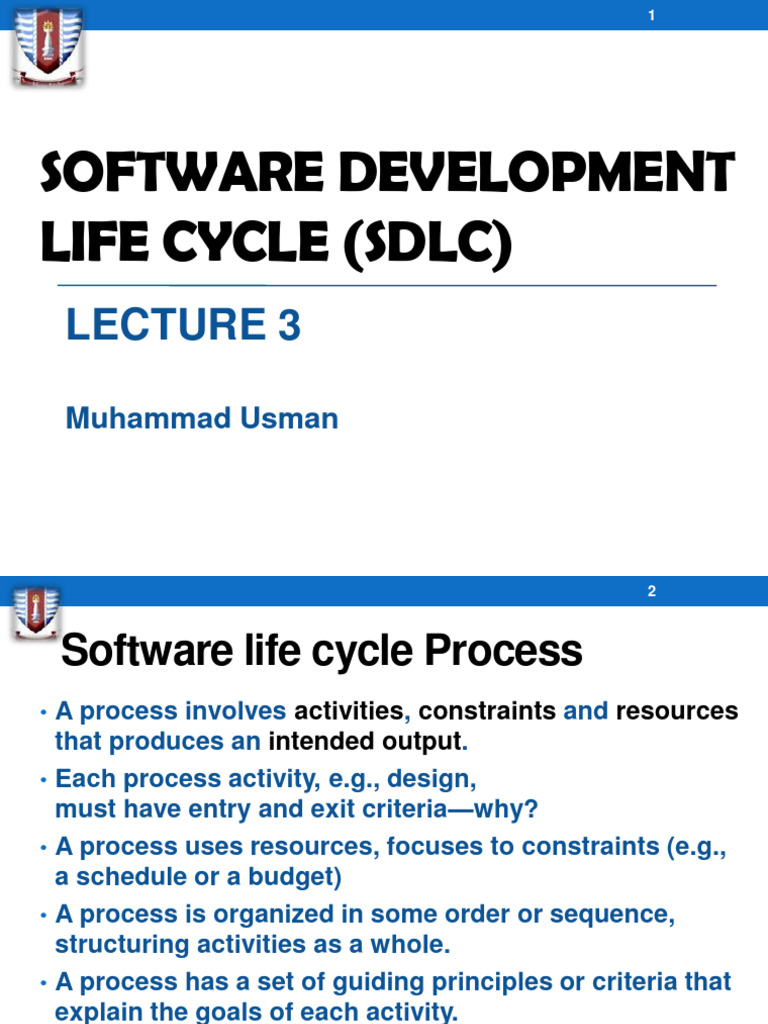 1

SOFTWARE DEVELOPMENT LIFE CYCLE (SDLC)

LECTURE 3

Muhammad Usman

2

Software life cycle Process

• A process involves activities, constraints and resources that produces an intended output.

• Each process activity, e.g., design, must have entry and exit criteria—why?

• A process uses resources, focuses to constraints (e.g., a schedule or a budget)

• A process is organized in some order or sequence, structuring activities as a whole.

• A process has a set of guiding principles or criteria that explain the goals of each activity.